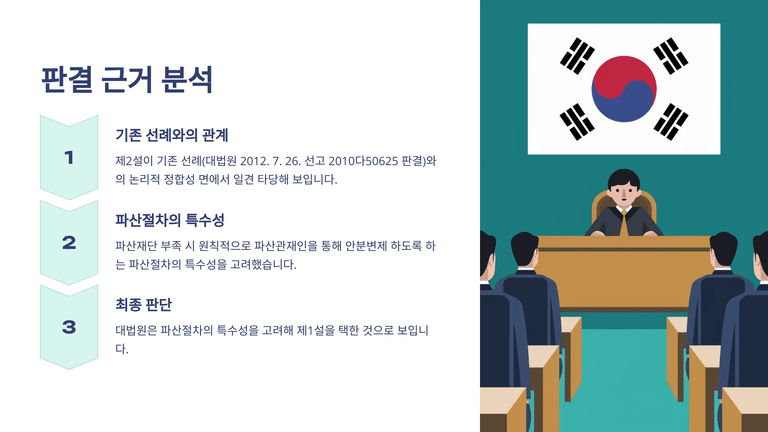 판결 근거 분석

1

기존 선례와의 관계

제2설이 기존 선례(대법원 2012. 7. 26. 선고 2010다50625 판결)와의 논리적 정합성 면에서 일견 타당해 보입니다.

2

파산절차의 특수성

파산재단 부족 시 원칙적으로 파산관재인을 통해 안분변제 하도록 하는 파산절차의 특수성을 고려했습니다.

3

최종 판단

대법원은 파산절차의 특수성을 고려해 제1설을 택한 것으로 보입니다.